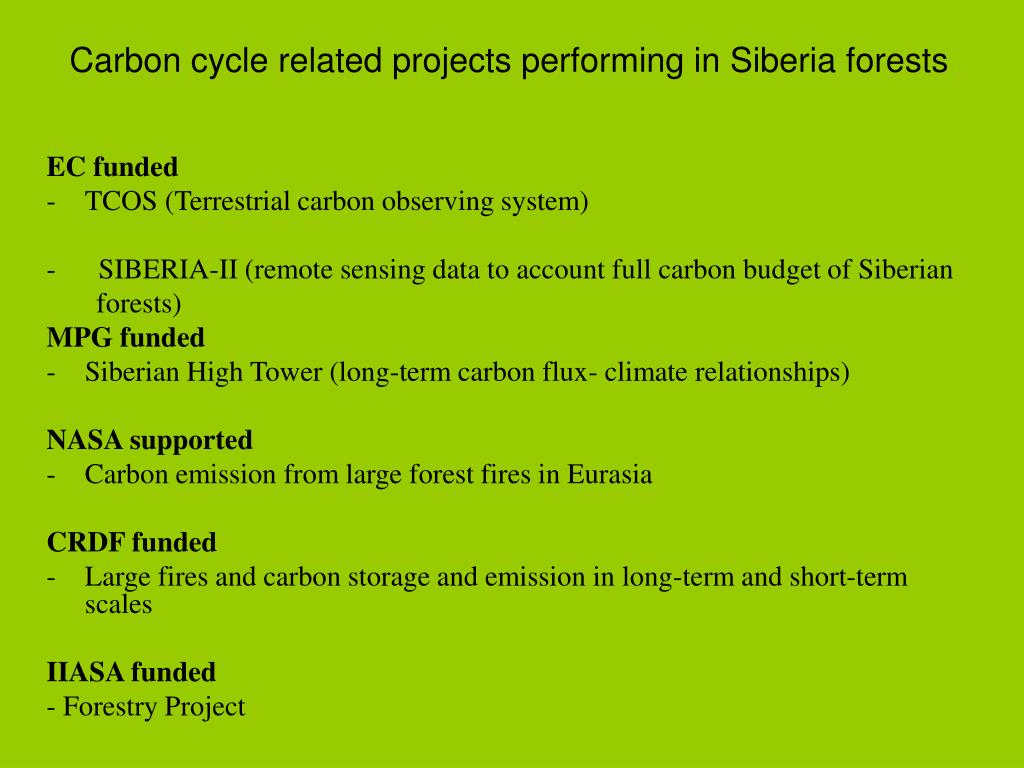 Carbon cycle related projects performing in Siberia forests

EC funded
- TCOS (Terrestrial carbon observing system)

- SIBERIA-II (remote sensing data to account full carbon budget of Siberian forests)
MPG funded
- Siberian High Tower (long-term carbon flux- climate relationships)

NASA supported
- Carbon emission from large forest fires in Eurasia

CRDF funded
- Large fires and carbon storage and emission in long-term and short-term scales

IIASA funded
- Forestry Project